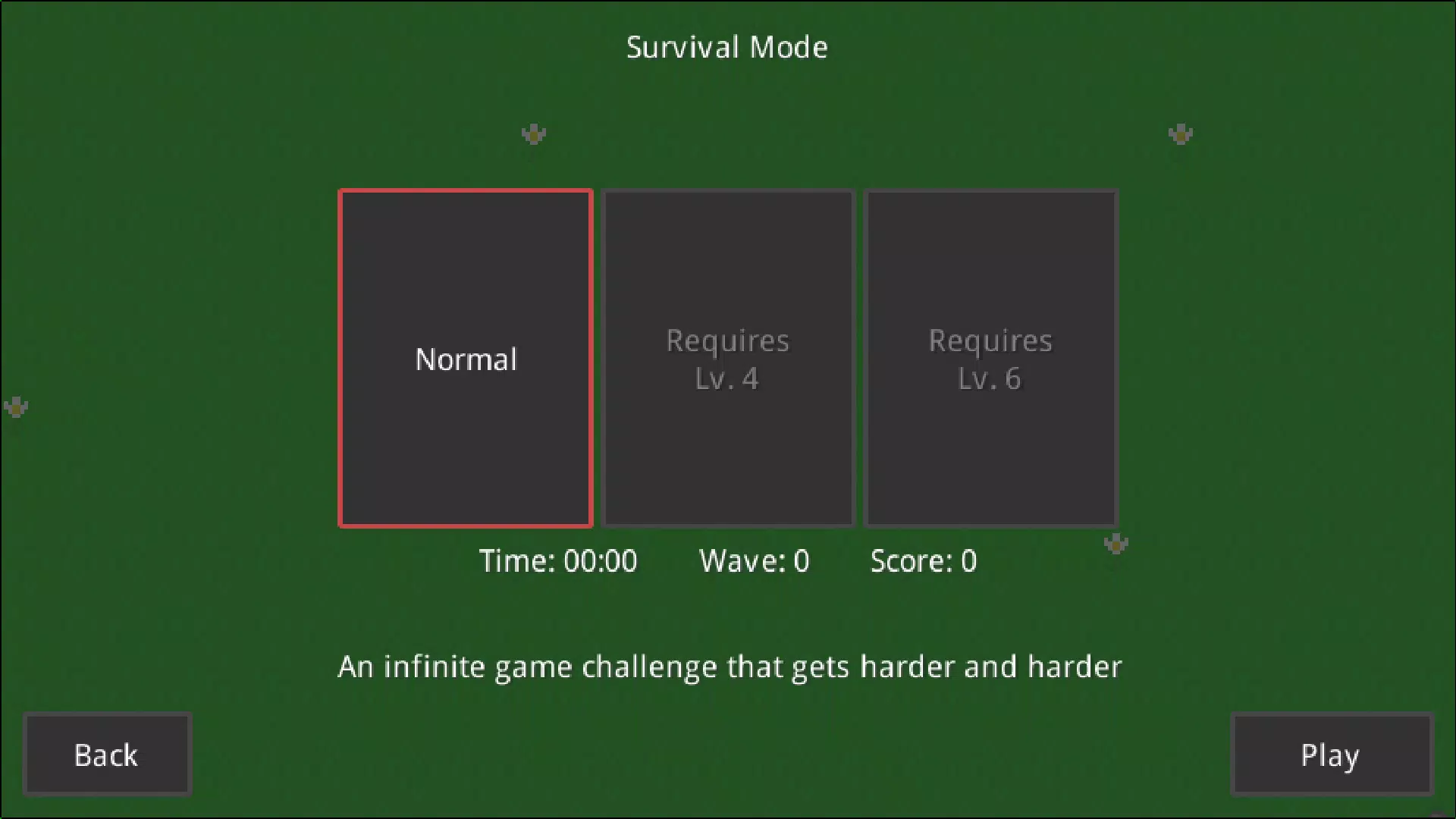 Survival Mode

Normal

Requires
Lv. 4

Requires
Lv. 6

Time: 00:00 Wave: 0 Score: 0

An infinite game challenge that gets harder and harder

Back

Play